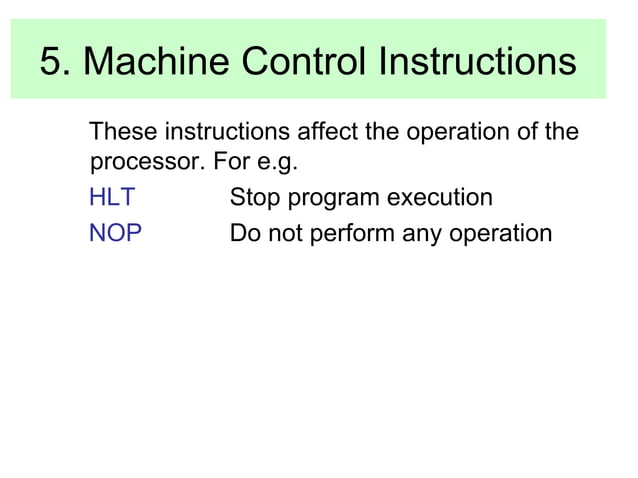 5. Machine Control Instructions

These instructions affect the operation of the processor. For e.g.

HLT Stop program execution

NOP Do not perform any operation